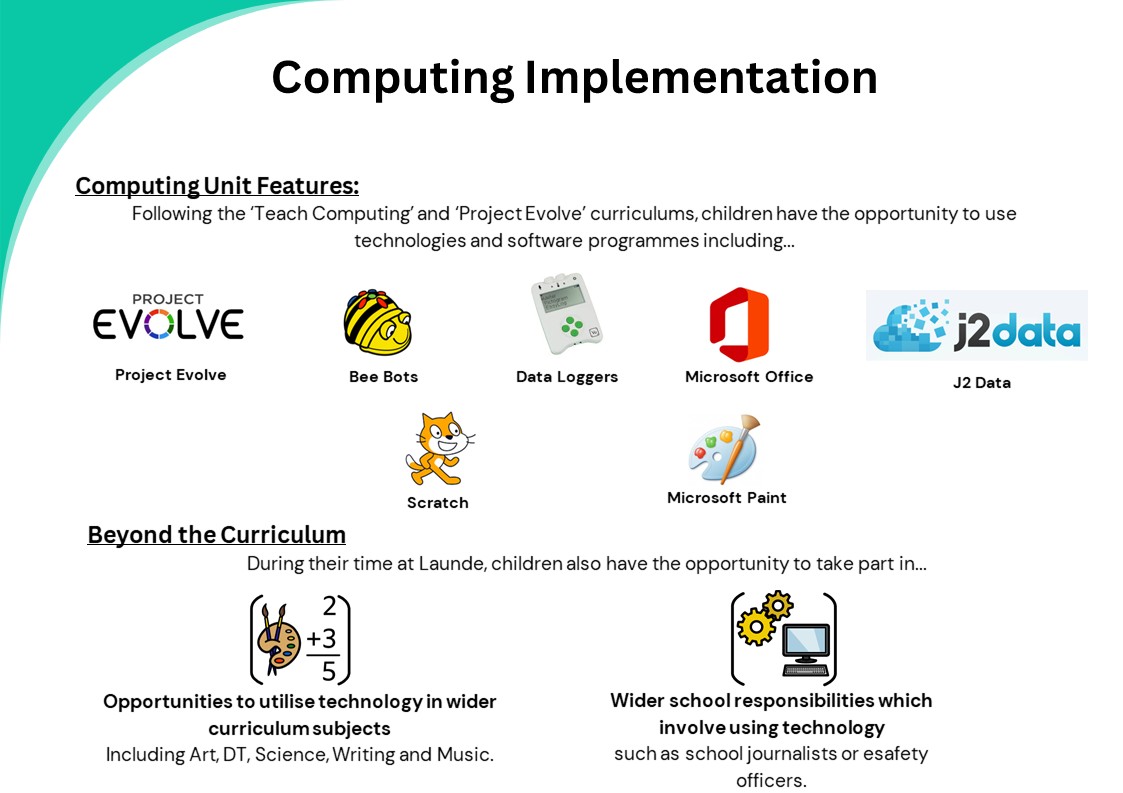 Computing Implementation

Computing Unit Features:

Following the 'Teach Computing' and 'Project Evolve' curriculums, children have the opportunity to use technologies and software programmes including...

PROJECT EVOLVE

Project Evolve

Bee Bots

Data Loggers

Microsoft Office

j2data

J2 Data

Scratch

Microsoft Paint

Beyond the Curriculum

During their time at Launde, children also have the opportunity to take part in...

2
+3
5

Opportunities to utilise technology in wider curriculum subjects
Including Art, DT, Science, Writing and Music.

Wider school responsibilities which involve using technology
such as school journalists or esafety officers.